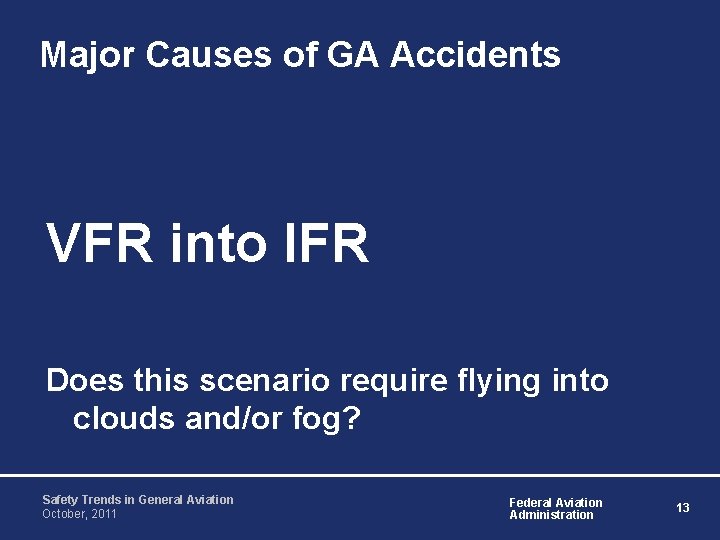 Major Causes of GA Accidents

VFR into IFR

Does this scenario require flying into clouds and/or fog?

Safety Trends in General Aviation
October, 2011

Federal Aviation Administration

13